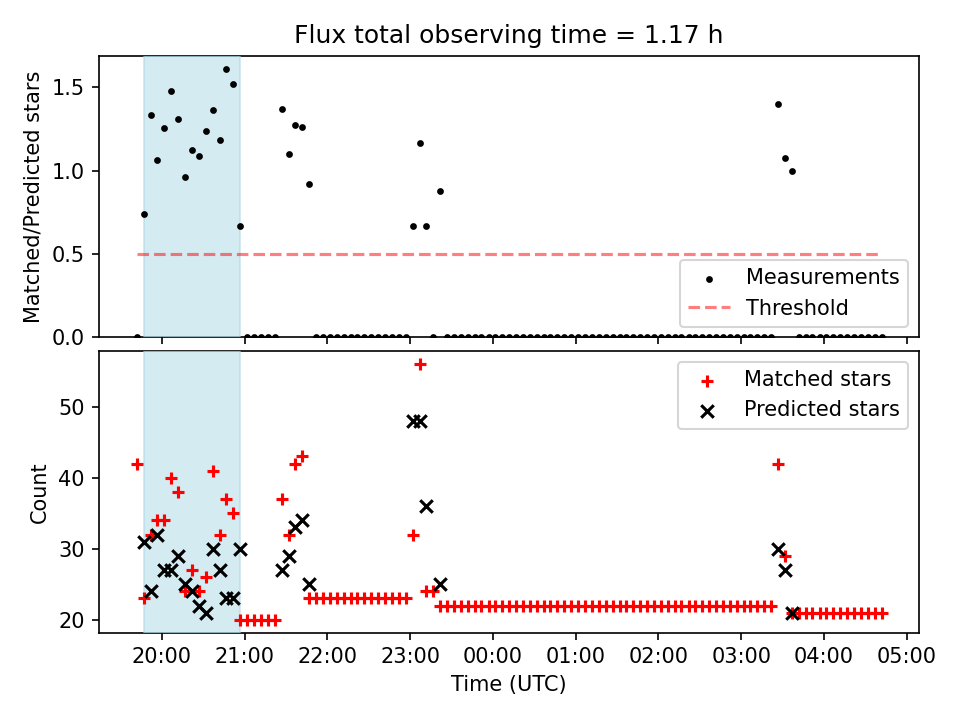 Flux total observing time = 1.17 h

Matched/Predicted stars

1.5
1.0
0.5
0.0

Measurements
Threshold

Count

50
40
30
20

Matched stars
Predicted stars

20:00 21:00 22:00 23:00 00:00 01:00 02:00 03:00 04:00 05:00

Time (UTC)